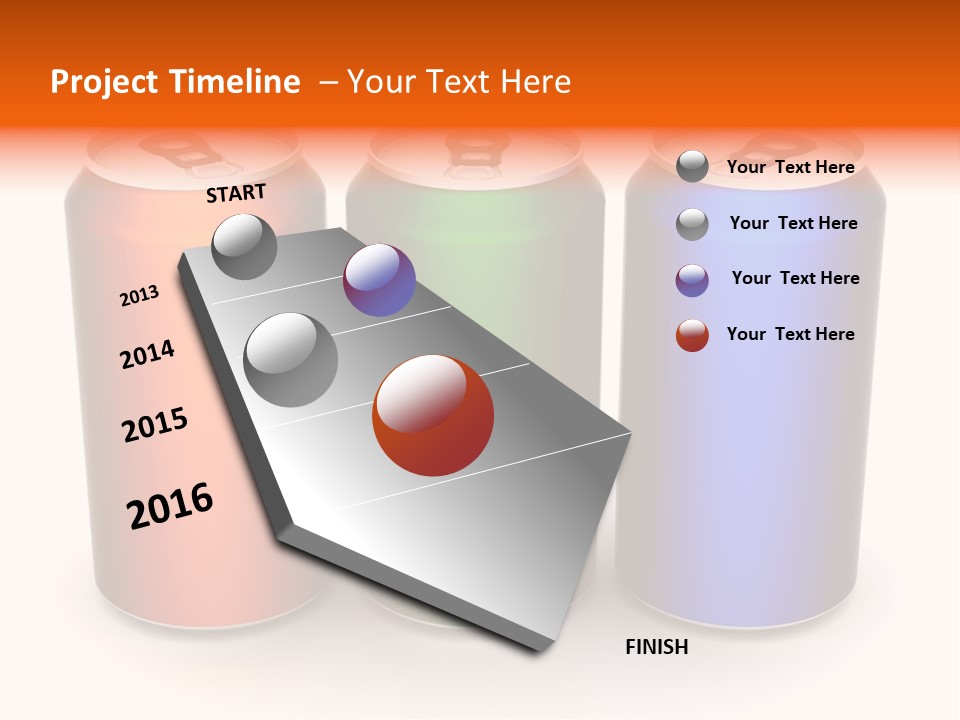 Project Timeline – Your Text Here

START

2013

2014

2015

2016

FINISH

Your Text Here

Your Text Here

Your Text Here

Your Text Here